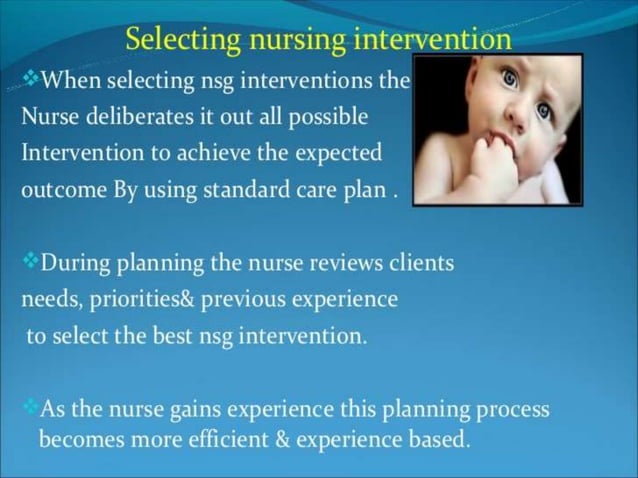 Selecting nursing intervention

❖When selecting nsg interventions the Nurse deliberates it out all possible Intervention to achieve the expected outcome By using standard care plan .

❖During planning the nurse reviews clients needs, priorities& previous experience to select the best nsg intervention.

❖As the nurse gains experience this planning process becomes more efficient & experience based.